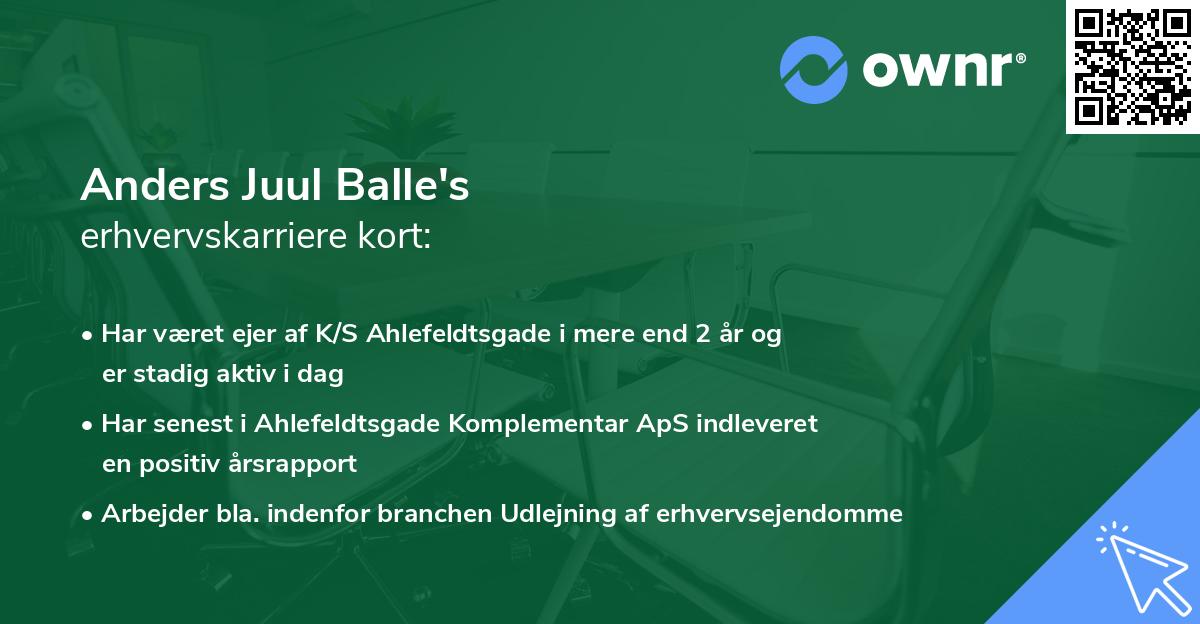 ownr®

Anders Juul Balle's
erhvervskarriere kort:

• Har været ejer af K/S Ahlefeldtsgade i mere end 2 år og er stadig aktiv i dag

• Har senest i Ahlefeldtsgade Komplementar ApS indleveret en positiv årsrapport

• Arbejder bla. indenfor branchen Udlejning af erhvervsejendomme